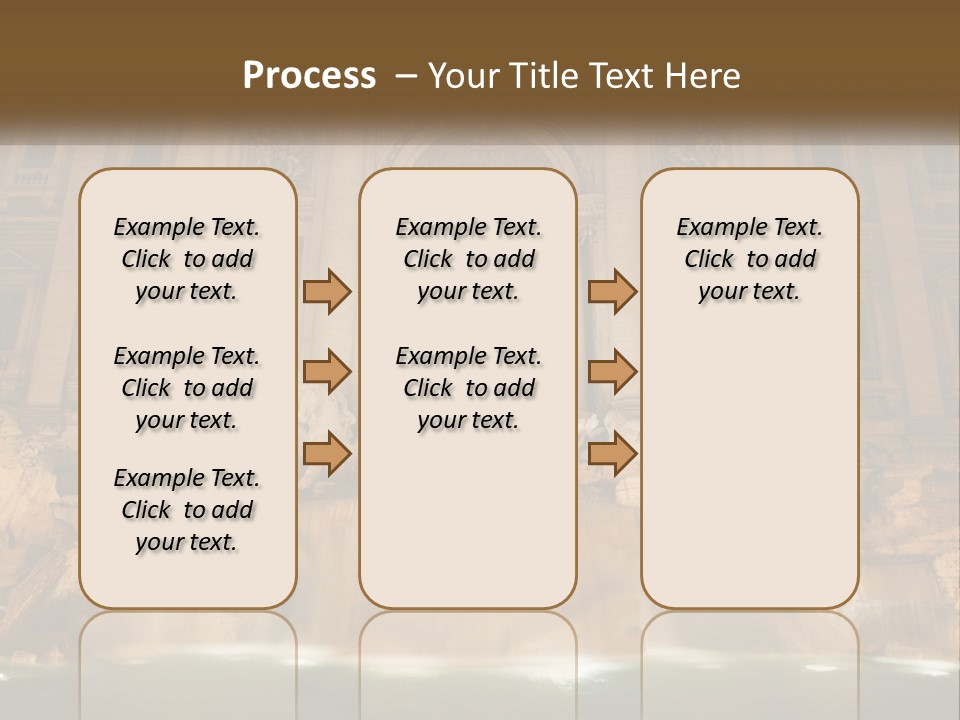 Process – Your Title Text Here

Example Text. Click to add your text.

Example Text. Click to add your text.

Example Text. Click to add your text.

Example Text. Click to add your text.

Example Text. Click to add your text.

Example Text. Click to add your text.